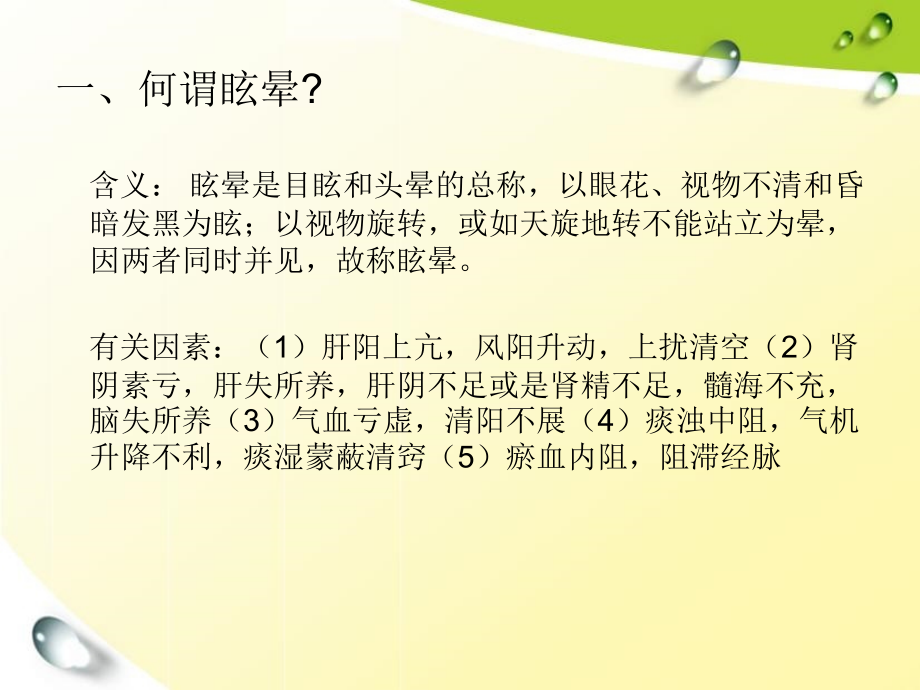 一、何谓眩晕?

含义： 眩晕是目眩和头晕的总称，以眼花、视物不清和昏暗发黑为眩；以视物旋转，或如天旋地转不能站立为晕，因两者同时并见，故称眩晕。

有关因素：（1）肝阳上亢，风阳升动，上扰清空（2）肾阴素亏，肝失所养，肝阴不足或是肾精不足，髓海不充，脑失所养（3）气血亏虚，清阳不展（4）痰浊中阻，气机升降不利，痰湿蒙蔽清窍（5）瘀血内阻，阻滞经脉